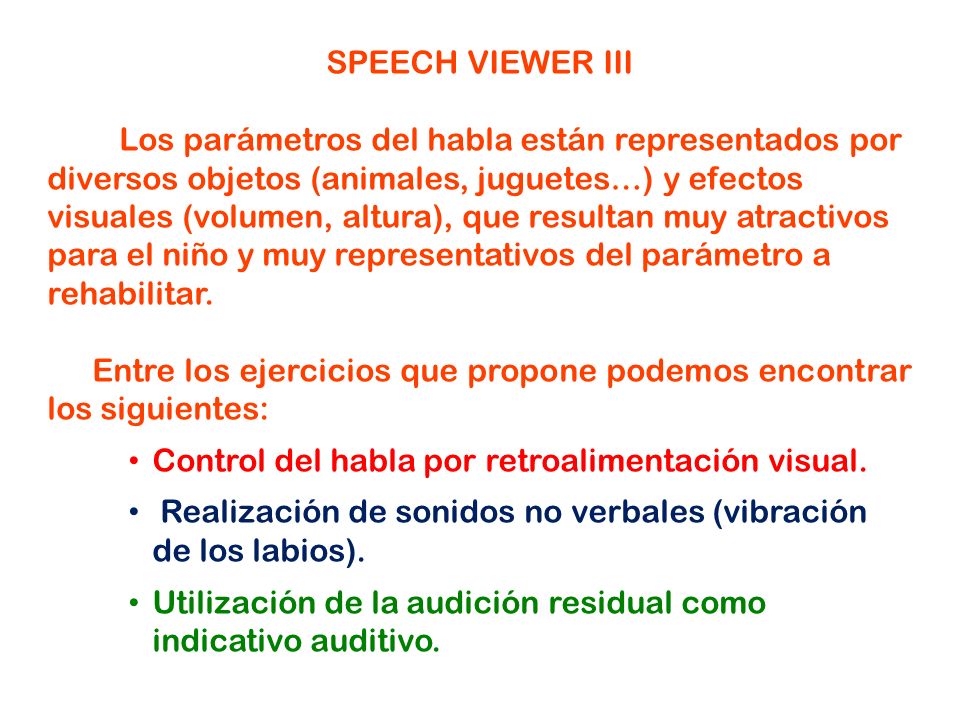 SPEECH VIEWER III

Los parámetros del habla están representados por diversos objetos (animales, juguetes…) y efectos visuales (volumen, altura), que resultan muy atractivos para el niño y muy representativos del parámetro a rehabilitar.

Entre los ejercicios que propone podemos encontrar los siguientes:

• Control del habla por retroalimentación visual.
• Realización de sonidos no verbales (vibración de los labios).
• Utilización de la audición residual como indicativo auditivo.